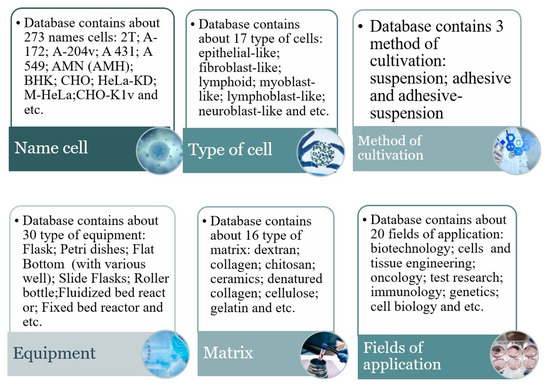 • Database contains about 273 names cells: 2T; A-172; A-204v; A 431; A 549; AMN (AMH); BHK; CHO; HeLa-KD; M-HeLa;CHO-K1v and etc.

Name cell

• Database contains about 17 type of cells: epithelial-like; fibroblast-like; lymphoid; myoblast-like; lymphoblast-like; neuroblast-like and etc.

Type of cell

• Database contains 3 method of cultivation: suspension; adhesive and adhesive-suspension

Method of cultivation

• Database contains about 30 type of equipment: Flask; Petri dishes; Flat Bottom (with various well); Slide Flasks; Roller bottle;Fluidized bed react or; Fixed bed reactor and etc.

Equipment

• Database contains about 16 type of matrix: dextran; collagen; chitosan; ceramics; denatured collagen; cellulose; gelatin and etc.

Matrix

• Database contains about 20 fields of application: biotechnology; cells and tissue engineering; oncology; test research; immunology; genetics; cell biology and etc.

Fields of application